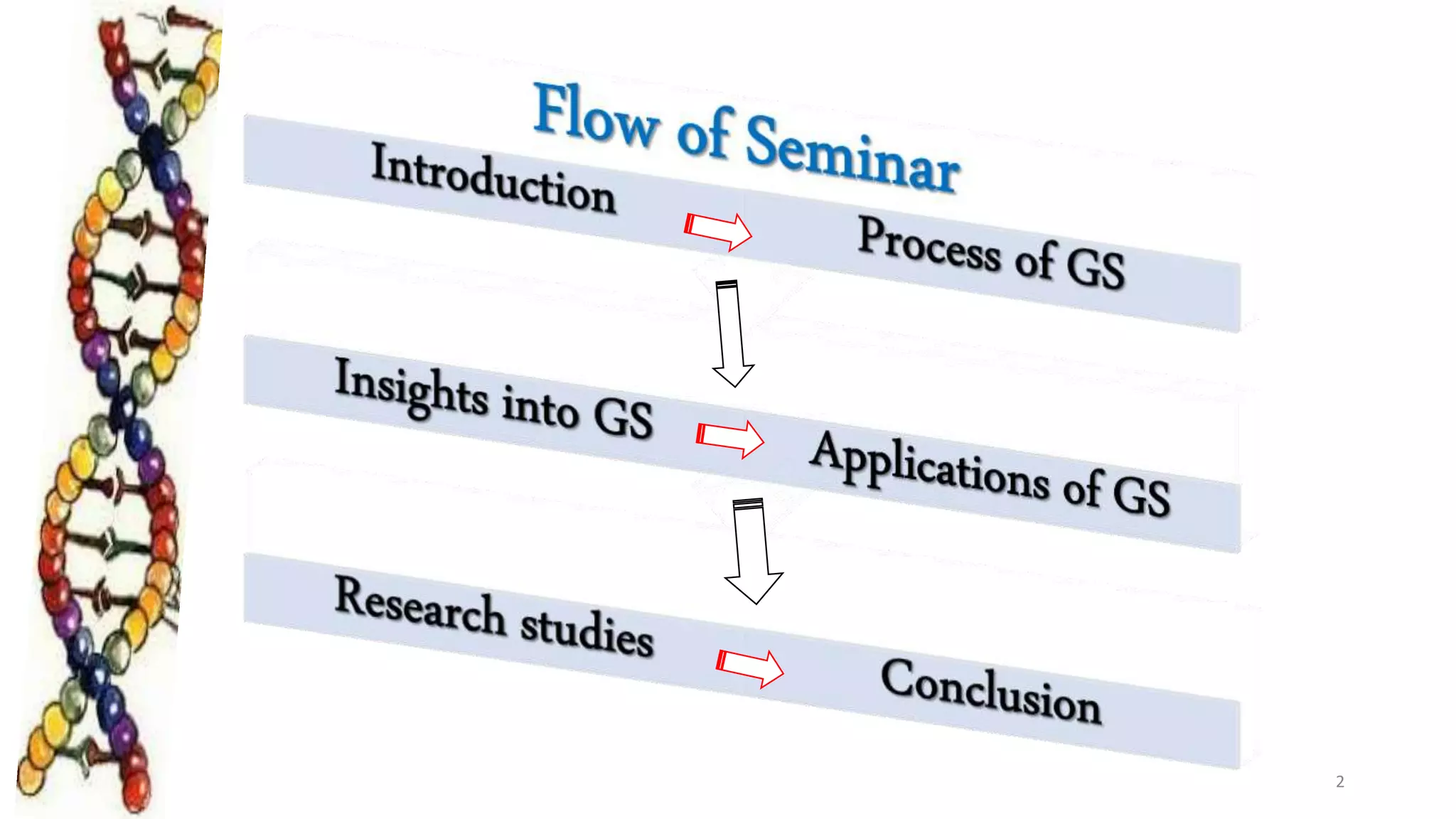 Flow of Seminar

Introduction

Process of GS

Insights into GS

Applications of GS

Research studies

Conclusion

2